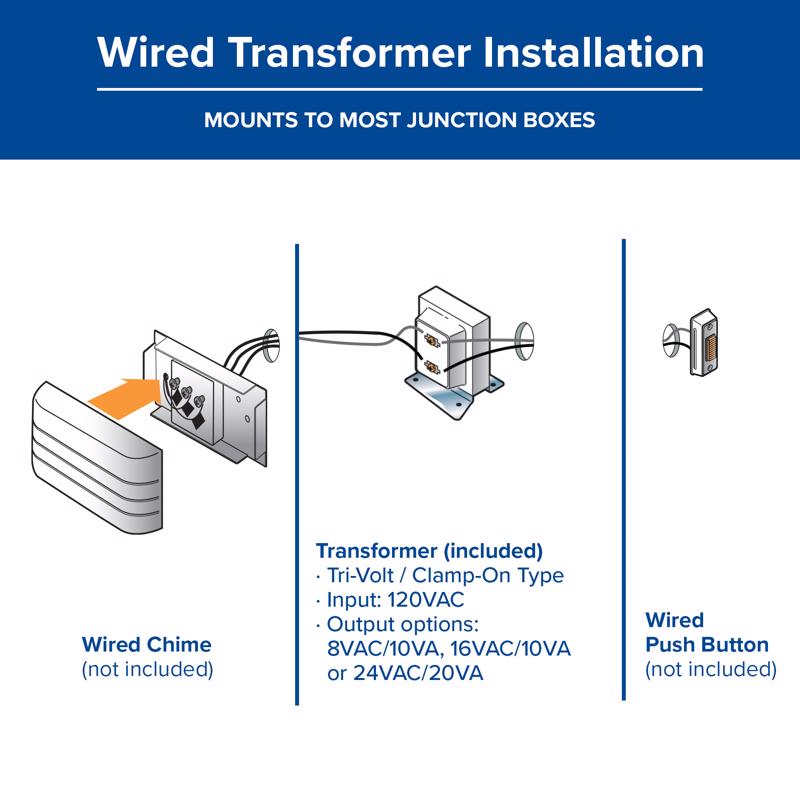 Wired Transformer Installation

MOUNTS TO MOST JUNCTION BOXES

Wired Chime
(not included)

Transformer (included)
· Tri-Volt / Clamp-On Type
· Input: 120VAC
· Output options: 8VAC/10VA, 16VAC/10VA or 24VAC/20VA

Wired Push Button
(not included)